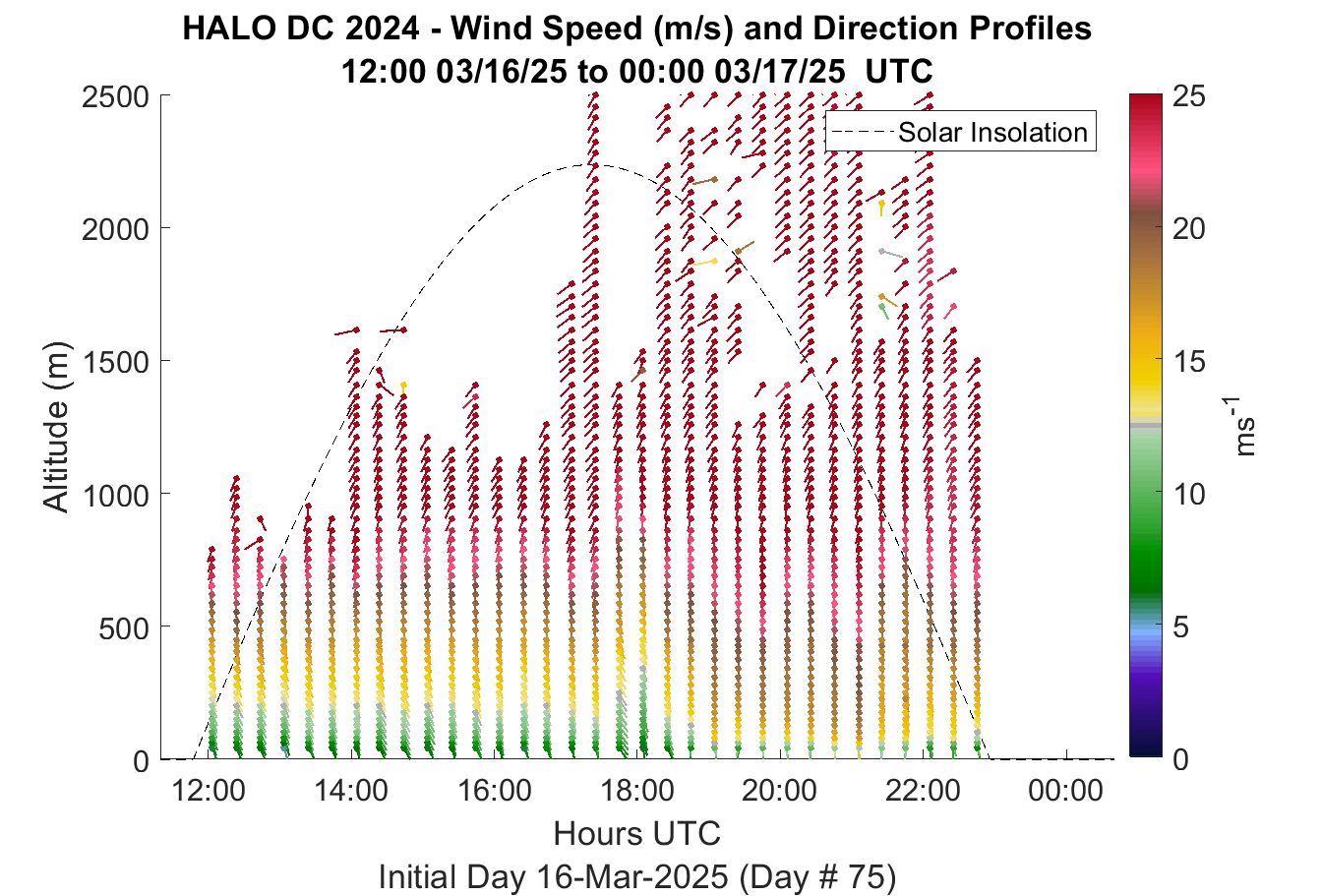 HALO DC 2024 - Wind Speed (m/s) and Direction Profiles
12:00 03/16/25 to 00:00 03/17/25 UTC

Solar Insolation

Altitude (m)

2500
2000
1500
1000
500
0

12:00
14:00
16:00
18:00
20:00
22:00
00:00

Hours UTC

Initial Day 16-Mar-2025 (Day # 75)

25
20
15
10
5
0

$ms^{-1}$